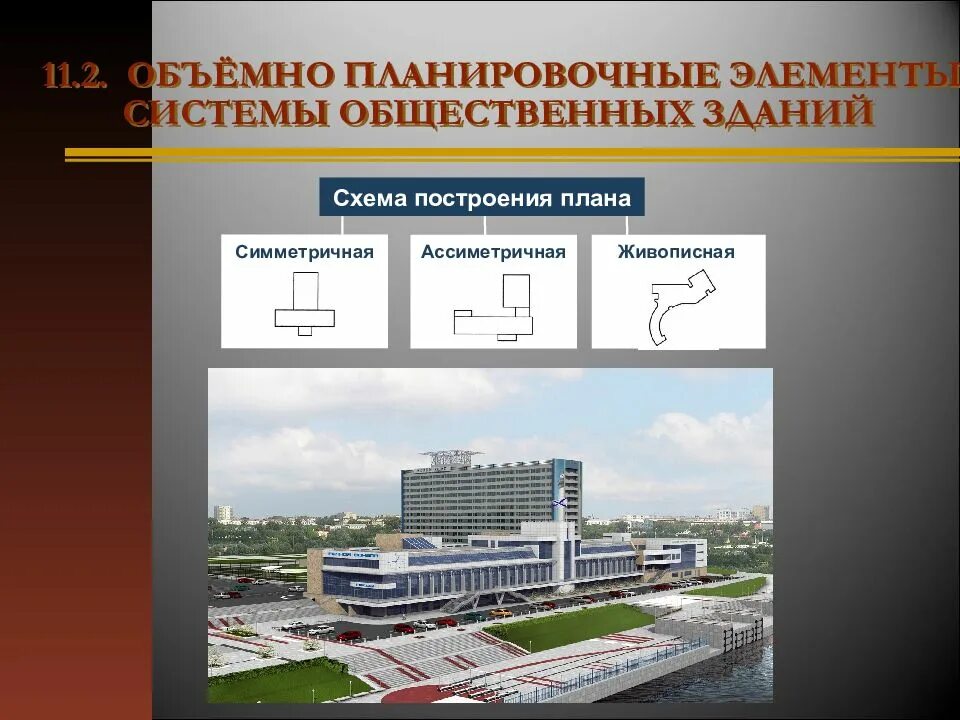 11.2. ОБЪЁМНО ПЛАНИРОВОЧНЫЕ ЭЛЕМЕНТЫ СИСТЕМЫ ОБЩЕСТВЕННЫХ ЗДАНИЙ

Схема построения плана

Симметричная

Ассиметричная

Живописная